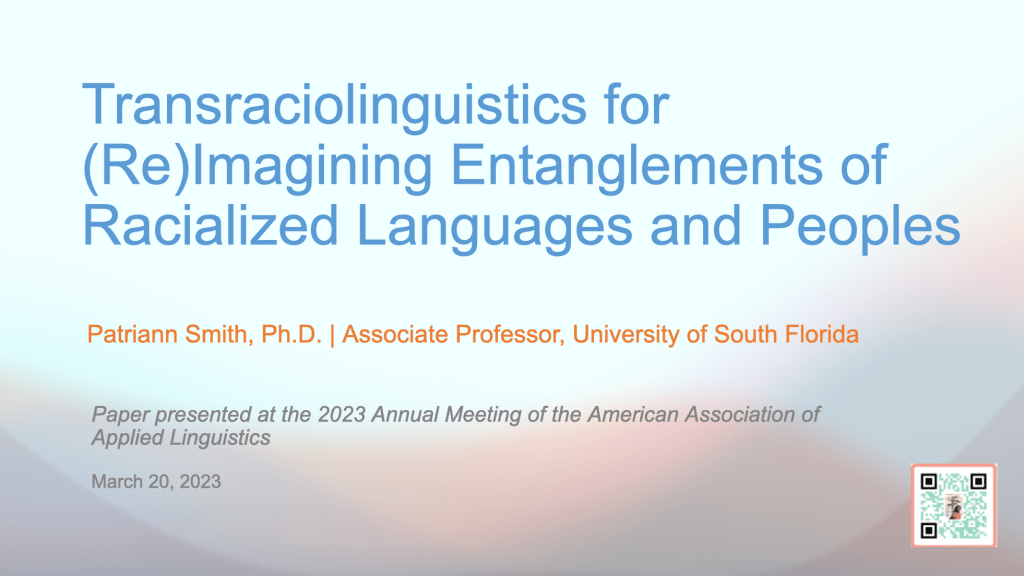 Transraciolinguistics for (Re)Imagining Entanglements of Racialized Languages and Peoples

Patriann Smith, Ph.D. | Associate Professor, University of South Florida

Paper presented at the 2023 Annual Meeting of the American Association of Applied Linguistics

March 20, 2023